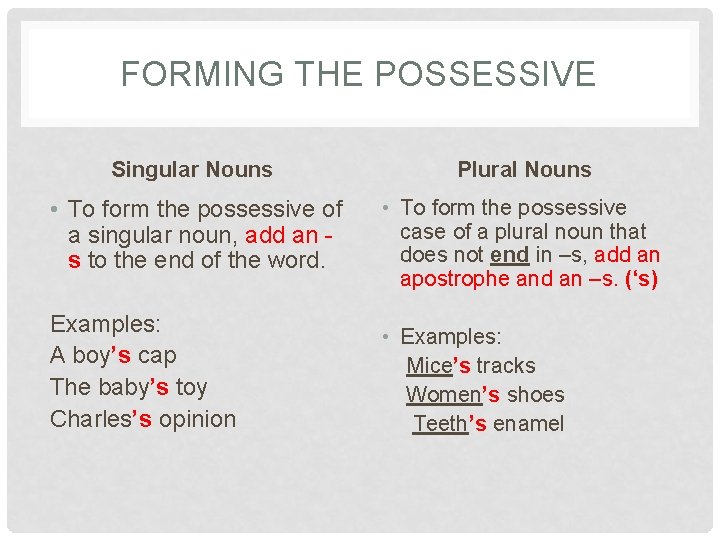 FORMING THE POSSESSIVE

Singular Nouns

• To form the possessive of a singular noun, add an -s to the end of the word.

Examples:
A boy's cap
The baby's toy
Charles's opinion

Plural Nouns

• To form the possessive case of a plural noun that does not end in –s, add an apostrophe and an –s. ('s)

• Examples:
Mice's tracks
Women's shoes
Teeth's enamel